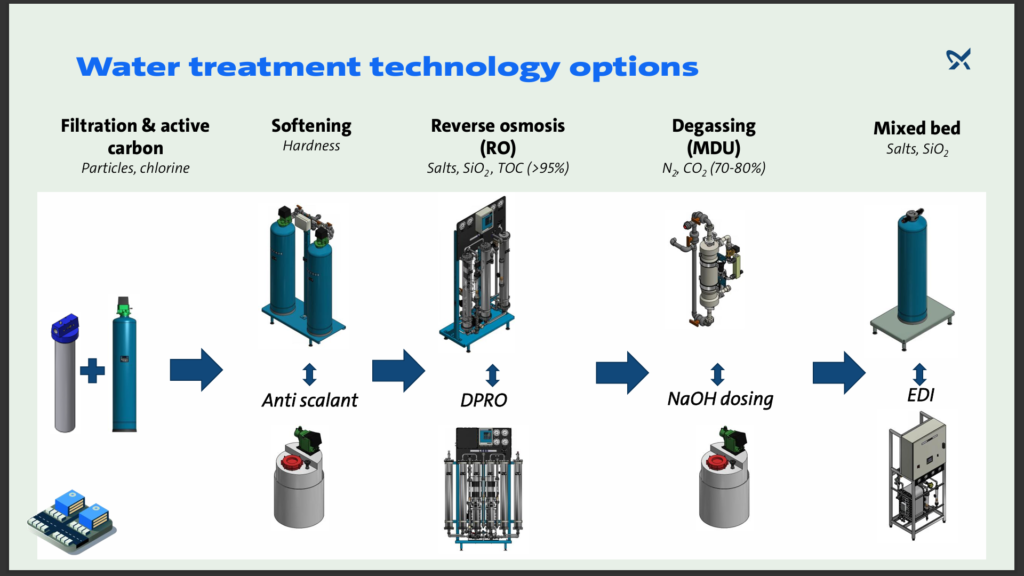 Water treatment technology options

Filtration & active carbon
Particles, chlorine

Softening
Hardness

Reverse osmosis (RO)
Salts, $SiO_2$, TOC (>95%)

Degassing (MDU)
$N_2$, $CO_2$ (70-80%)

Mixed bed
Salts, $SiO_2$

Anti scalant

DPRO

NaOH dosing

EDI